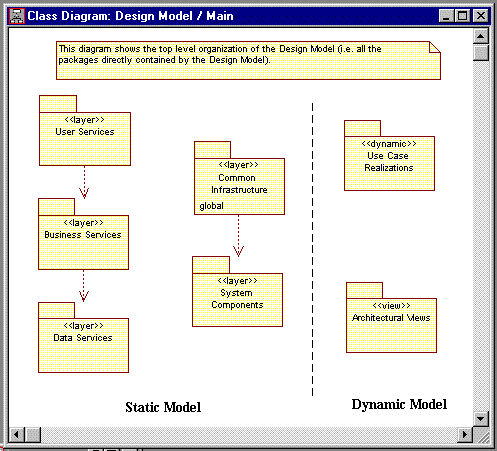 Class Diagram: Design Model / Main

This diagram shows the top level organization of the Design Model (i.e. all the packages directly contained by the Design Model).

<<layer>>
User Services

<<layer>>
Business Services

<<layer>>
Data Services

<<layer>>
Common Infrastructure
global

<<layer>>
System Components

<<dynamic>>
Use Case Realizations

<<view>>
Architectural Views

Static Model

Dynamic Model